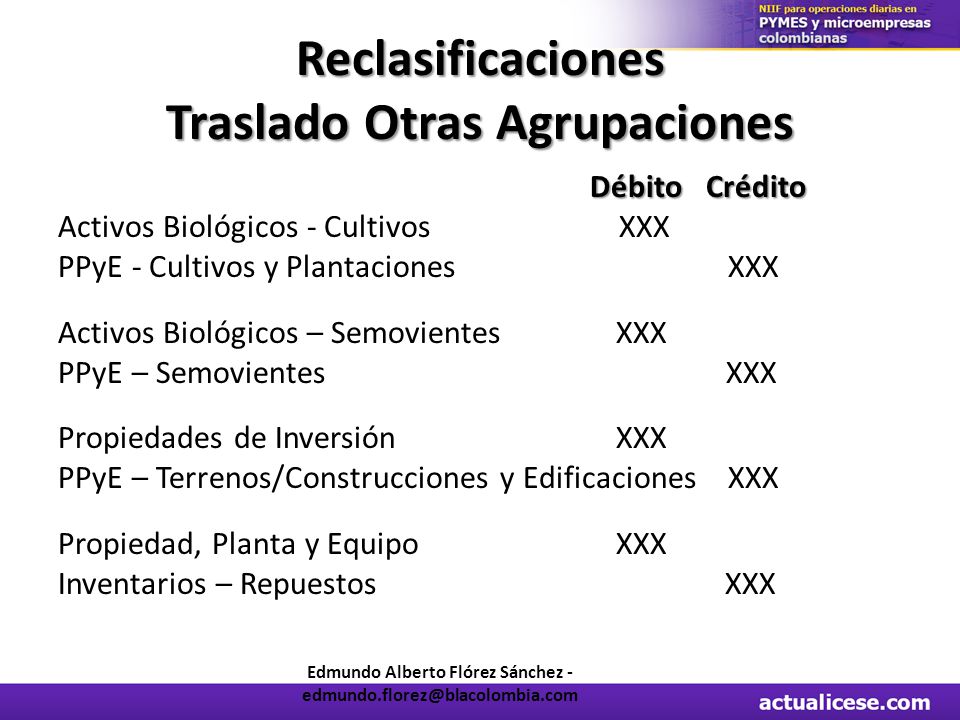 NIIF para operaciones diarias en
PYMES y microempresas colombianas

Reclasificaciones
Traslado Otras Agrupaciones

| | Débito | Crédito |
|---|---|---|
| Activos Biológicos - Cultivos | XXX | |
| PPyE - Cultivos y Plantaciones | | XXX |
| Activos Biológicos – Semovientes | XXX | |
| PPyE – Semovientes | | XXX |
| Propiedades de Inversión | XXX | |
| PPyE – Terrenos/Construcciones y Edificaciones | | XXX |
| Propiedad, Planta y Equipo | XXX | |
| Inventarios – Repuestos | | XXX |

Edmundo Alberto Flórez Sánchez - edmundo.florez@blacolombia.com

actualicese.com